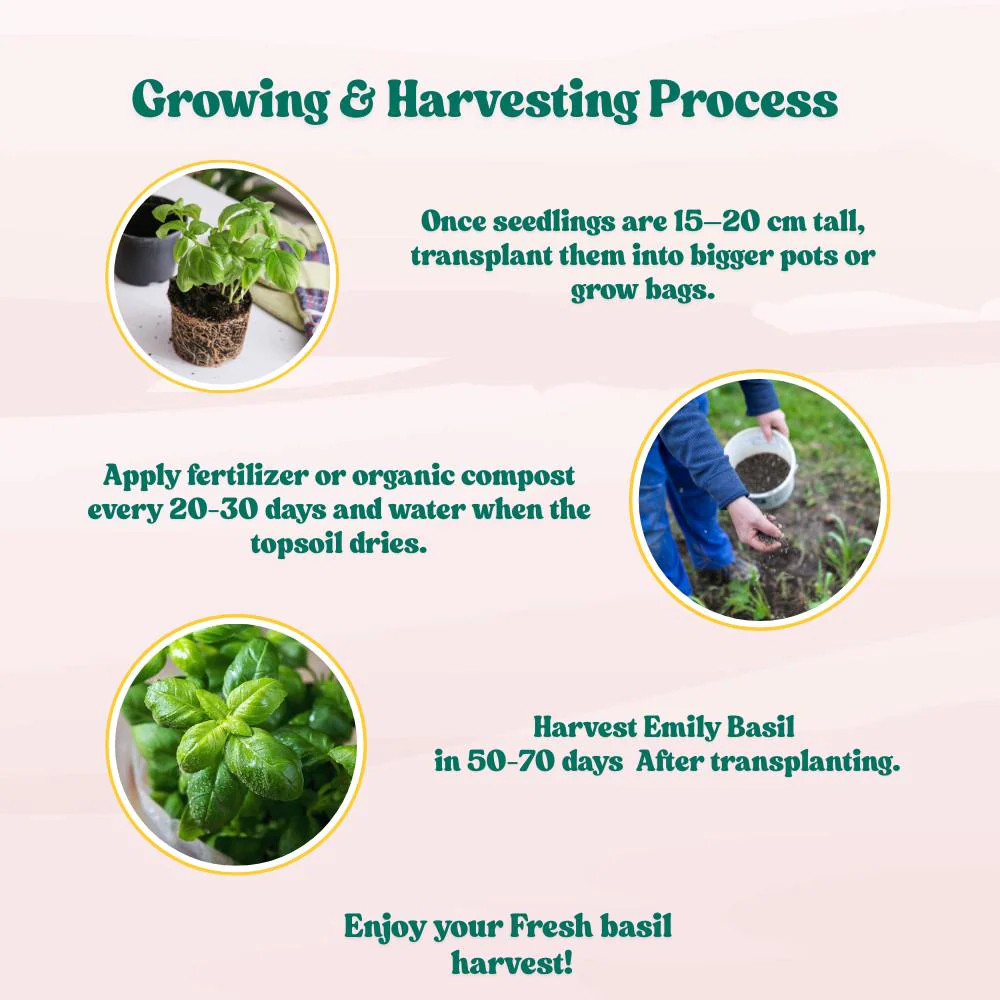 Growing & Harvesting Process

Once seedlings are 15–20 cm tall, transplant them into bigger pots or grow bags.

Apply fertilizer or organic compost every 20-30 days and water when the topsoil dries.

Harvest Emily Basil in 50-70 days  After transplanting.

Enjoy your Fresh basil harvest!